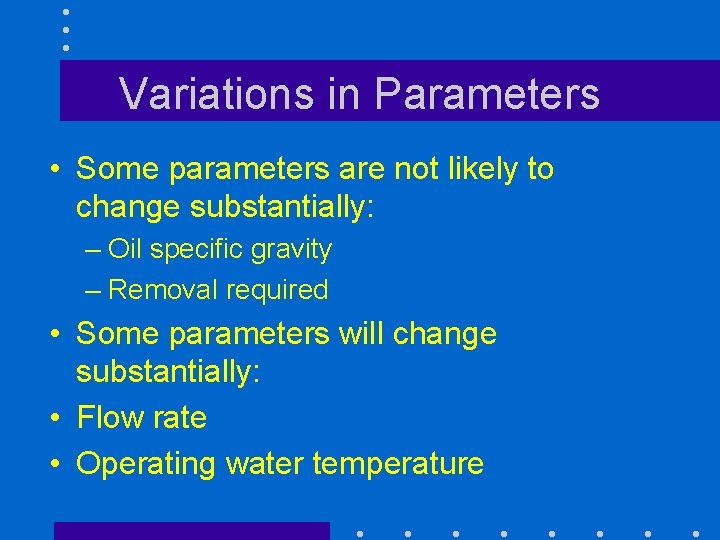 Variations in Parameters

• Some parameters are not likely to change substantially:
– Oil specific gravity
– Removal required
• Some parameters will change substantially:
• Flow rate
• Operating water temperature